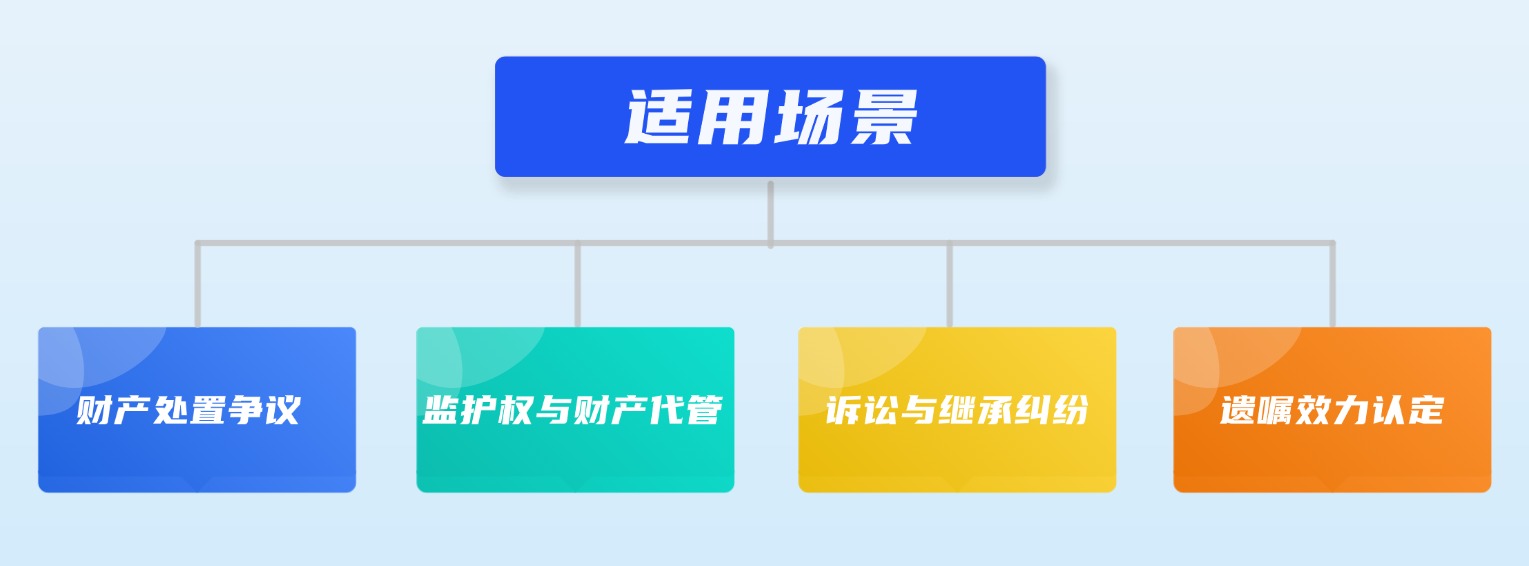 适用场景

财产处置争议

监护权与财产代管

诉讼与继承纠纷

遗嘱效力认定